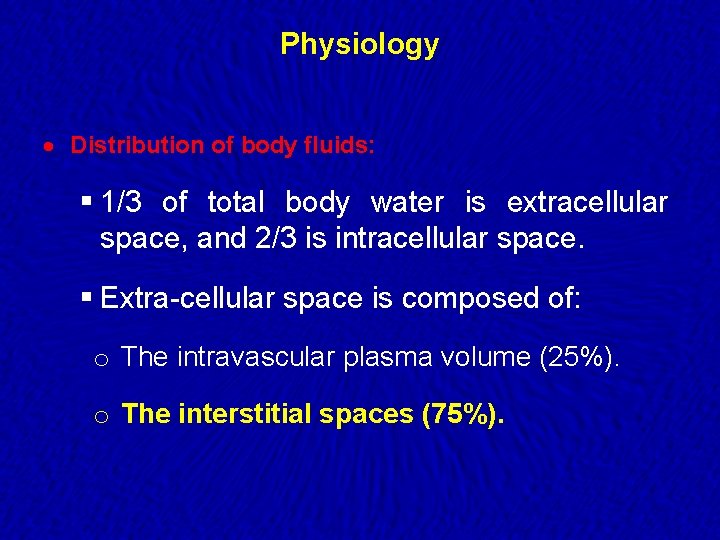 Physiology

• Distribution of body fluids:

▪ 1/3 of total body water is extracellular space, and 2/3 is intracellular space.

▪ Extra-cellular space is composed of:

o The intravascular plasma volume (25%).

o The interstitial spaces (75%).